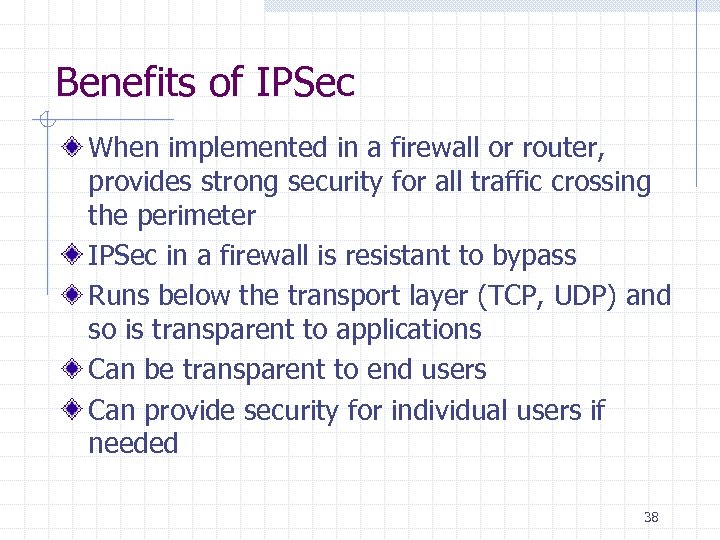 Benefits of IPSec

When implemented in a firewall or router, provides strong security for all traffic crossing the perimeter

IPSec in a firewall is resistant to bypass

Runs below the transport layer (TCP, UDP) and so is transparent to applications

Can be transparent to end users

Can provide security for individual users if needed

38